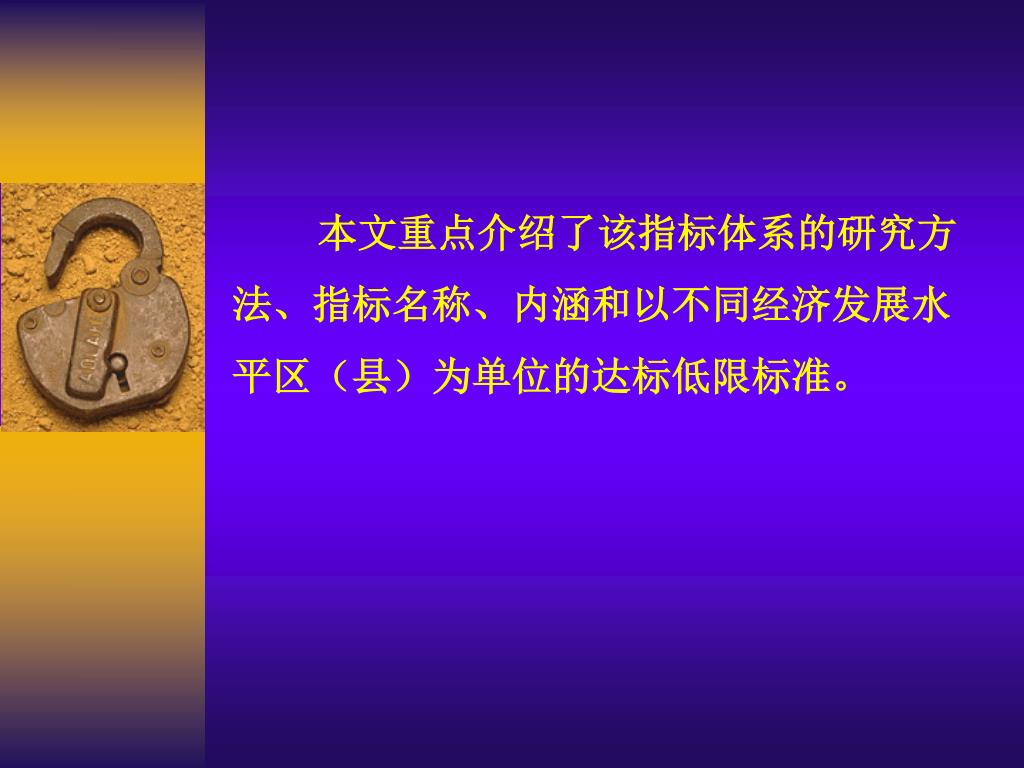 本文重点介绍了该指标体系的研究方法、指标名称、内涵和以不同经济发展水平区（县）为单位的达标低限标准。